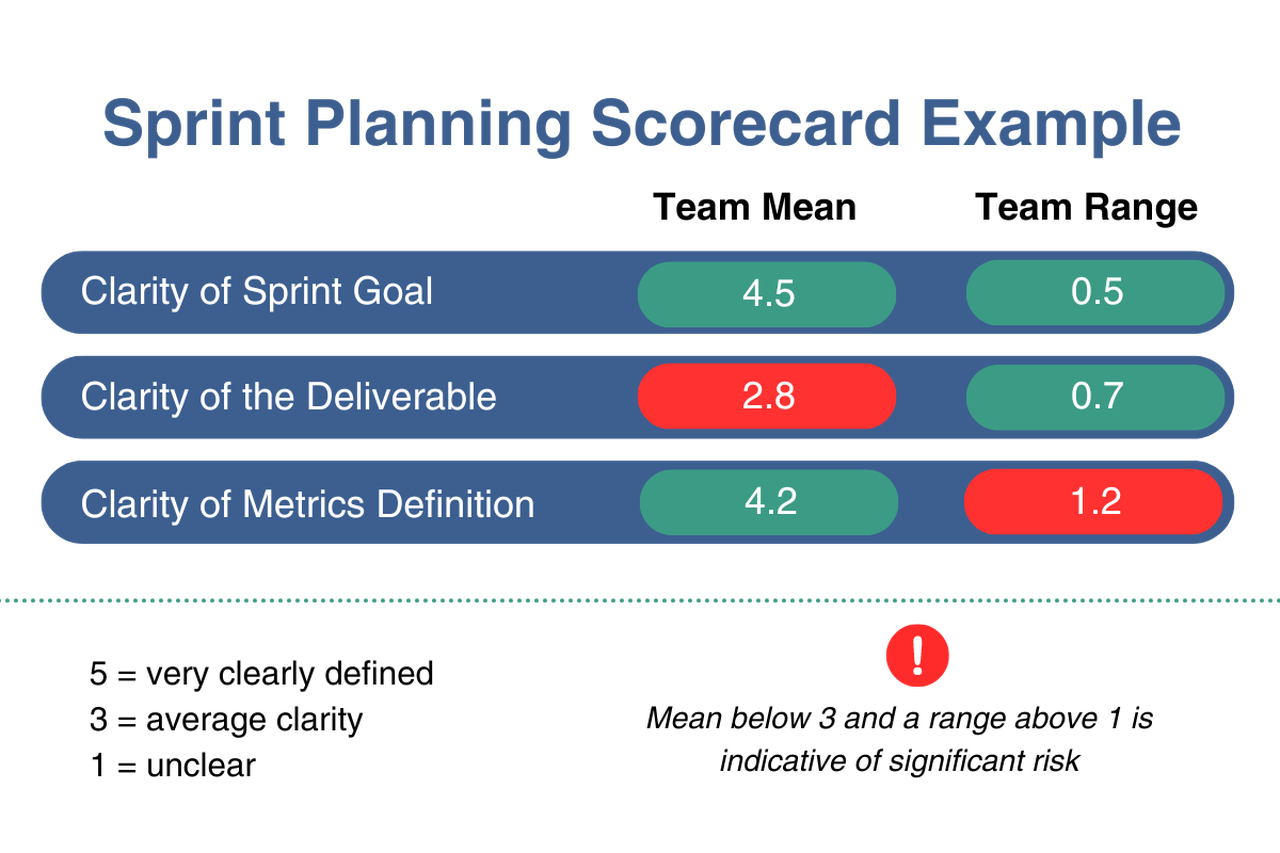 Sprint Planning Scorecard Example

| | Team Mean | Team Range |
|---|---|---|
| Clarity of Sprint Goal | 4.5 | 0.5 |
| Clarity of the Deliverable | 2.8 | 0.7 |
| Clarity of Metrics Definition | 4.2 | 1.2 |

5 = very clearly defined
3 = average clarity
1 = unclear

!

Mean below 3 and a range above 1 is indicative of significant risk